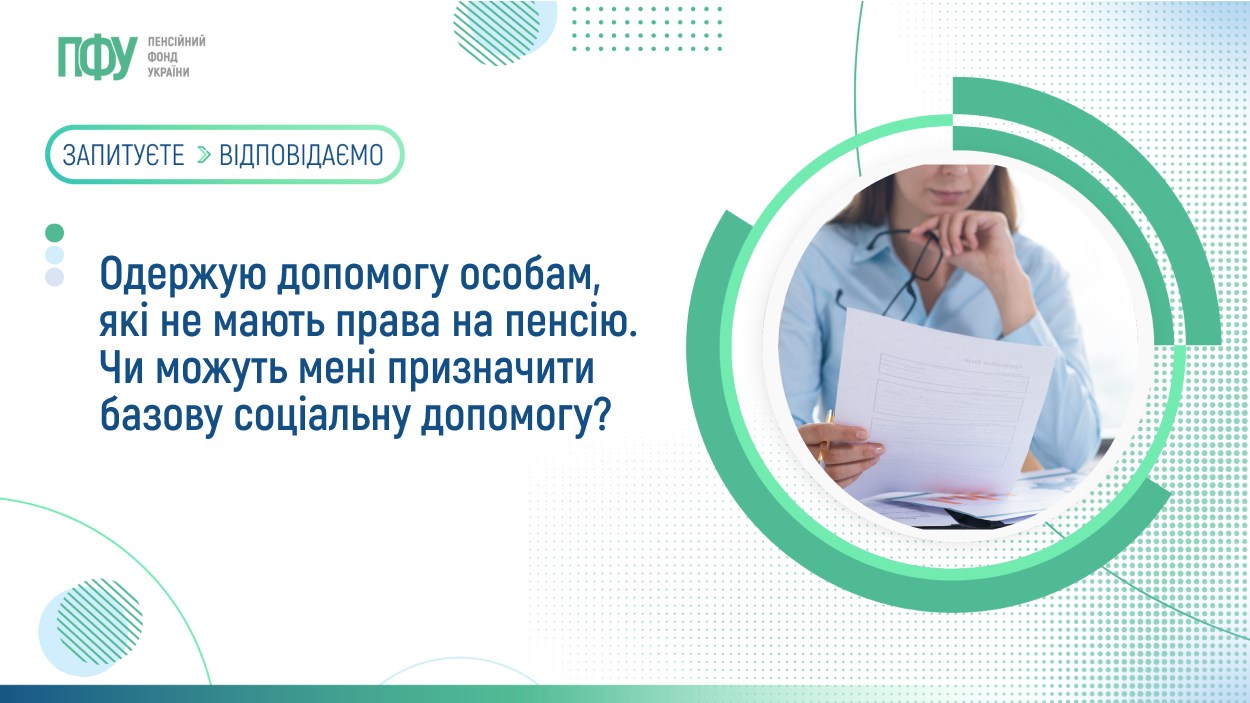 ПФУ ПЕНСІЙНИЙ ФОНД УКРАЇНИ

ЗАПИТУЄТЕ > ВІДПОВІДАЄМО

Одержую допомогу особам, які не мають права на пенсію. Чи можуть мені призначити базову соціальну допомогу?